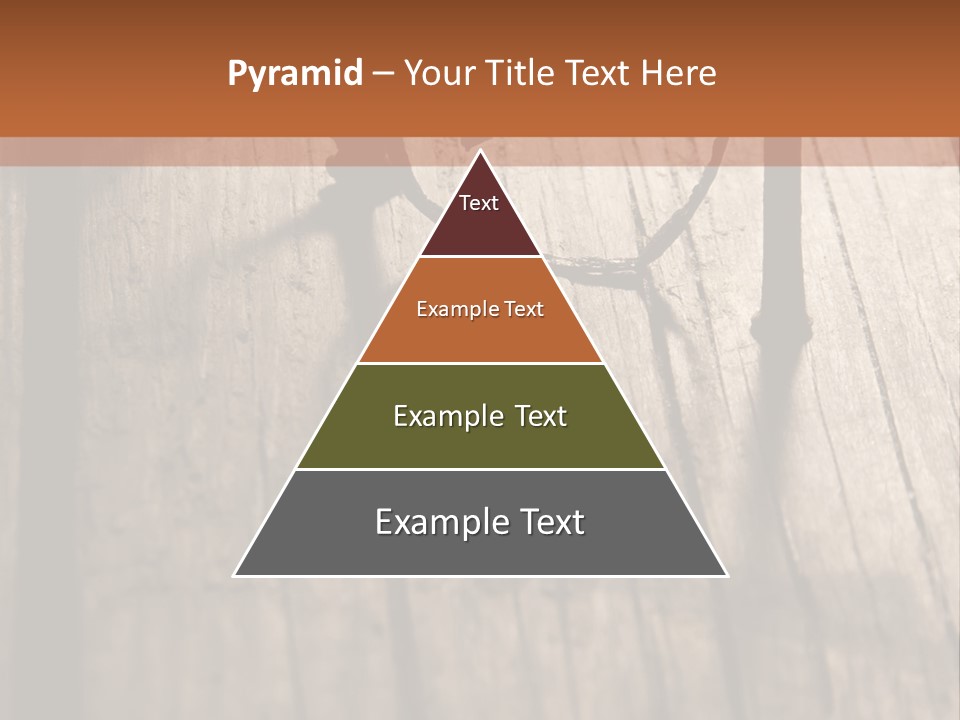 Pyramid – Your Title Text Here

Text

Example Text

Example Text

Example Text